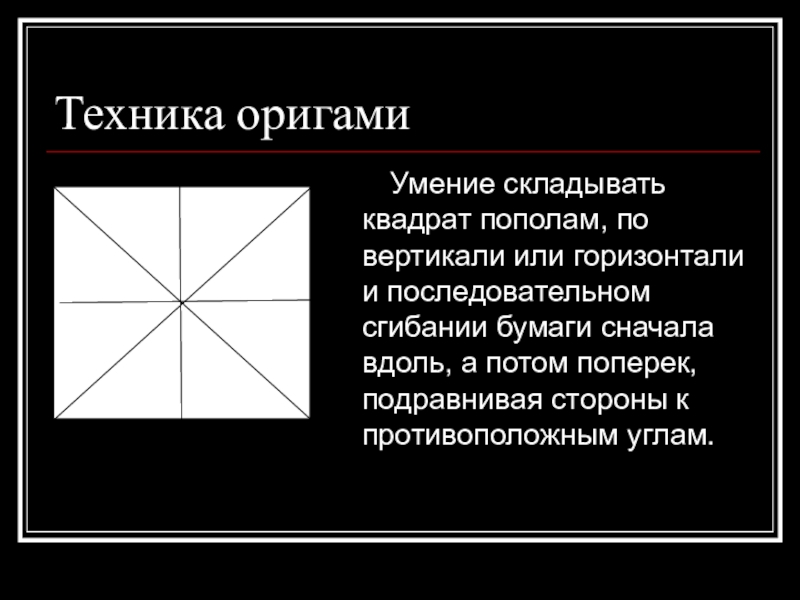 Техника оригами

Умение складывать квадрат пополам, по вертикали или горизонтали и последовательном сгибании бумаги сначала вдоль, а потом поперек, подравнивая стороны к противоположным углам.